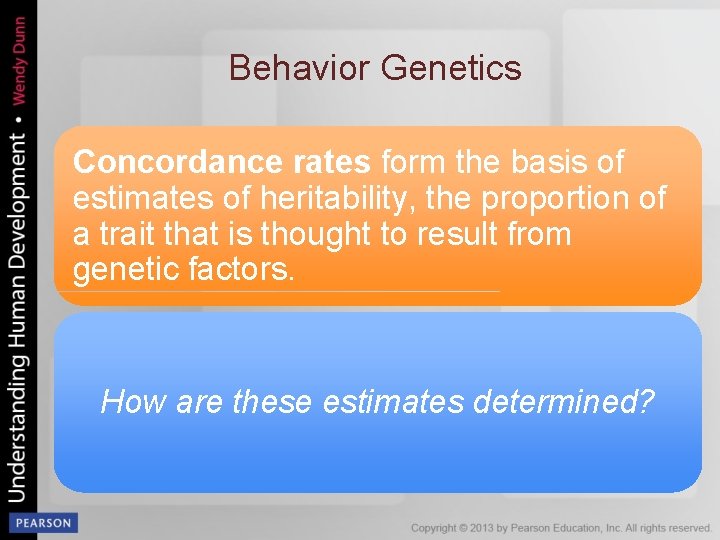 Understanding Human Development • Wendy Dunn

Behavior Genetics

Concordance rates form the basis of estimates of heritability, the proportion of a trait that is thought to result from genetic factors.

How are these estimates determined?

PEARSON

Copyright © 2013 by Pearson Education, Inc. All rights reserved.